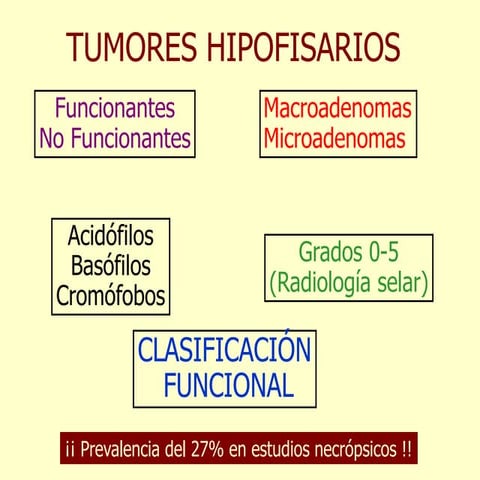 TUMORES HIPOFISARIOS

Funcionantes
No Funcionantes

Macroadenomas
Microadenomas

Acidófilos
Basófilos
Cromófobos

Grados 0-5
(Radiología selar)

CLASIFICACIÓN
FUNCIONAL

¡¡ Prevalencia del 27% en estudios necrópsicos !!